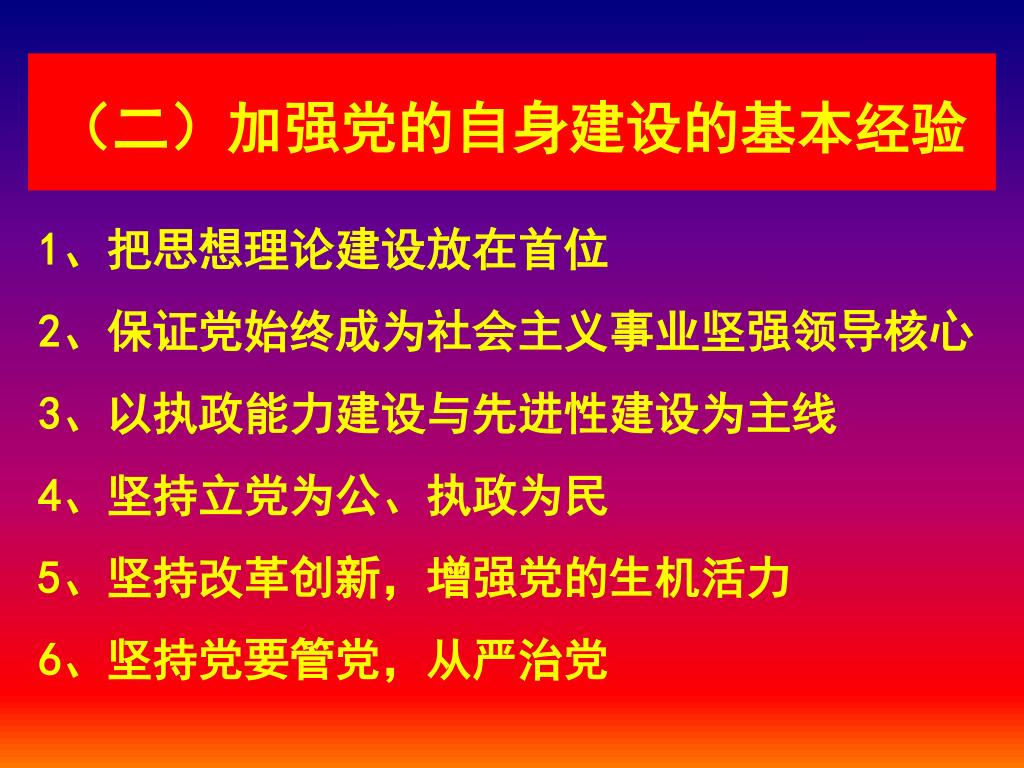 （二）加强党的自身建设的基本经验

1、把思想理论建设放在首位

2、保证党始终成为社会主义事业坚强领导核心

3、以执政能力建设与先进性建设为主线

4、坚持立党为公、执政为民

5、坚持改革创新，增强党的生机活力

6、坚持党要管党，从严治党